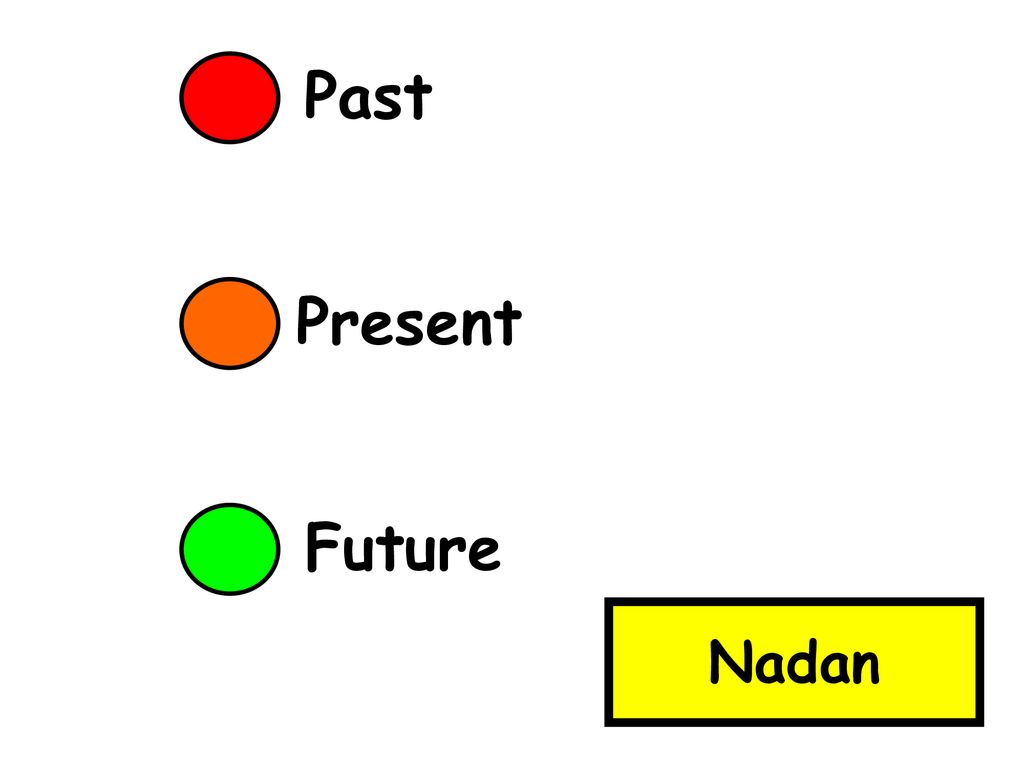 Past

Present

Future

Nadan